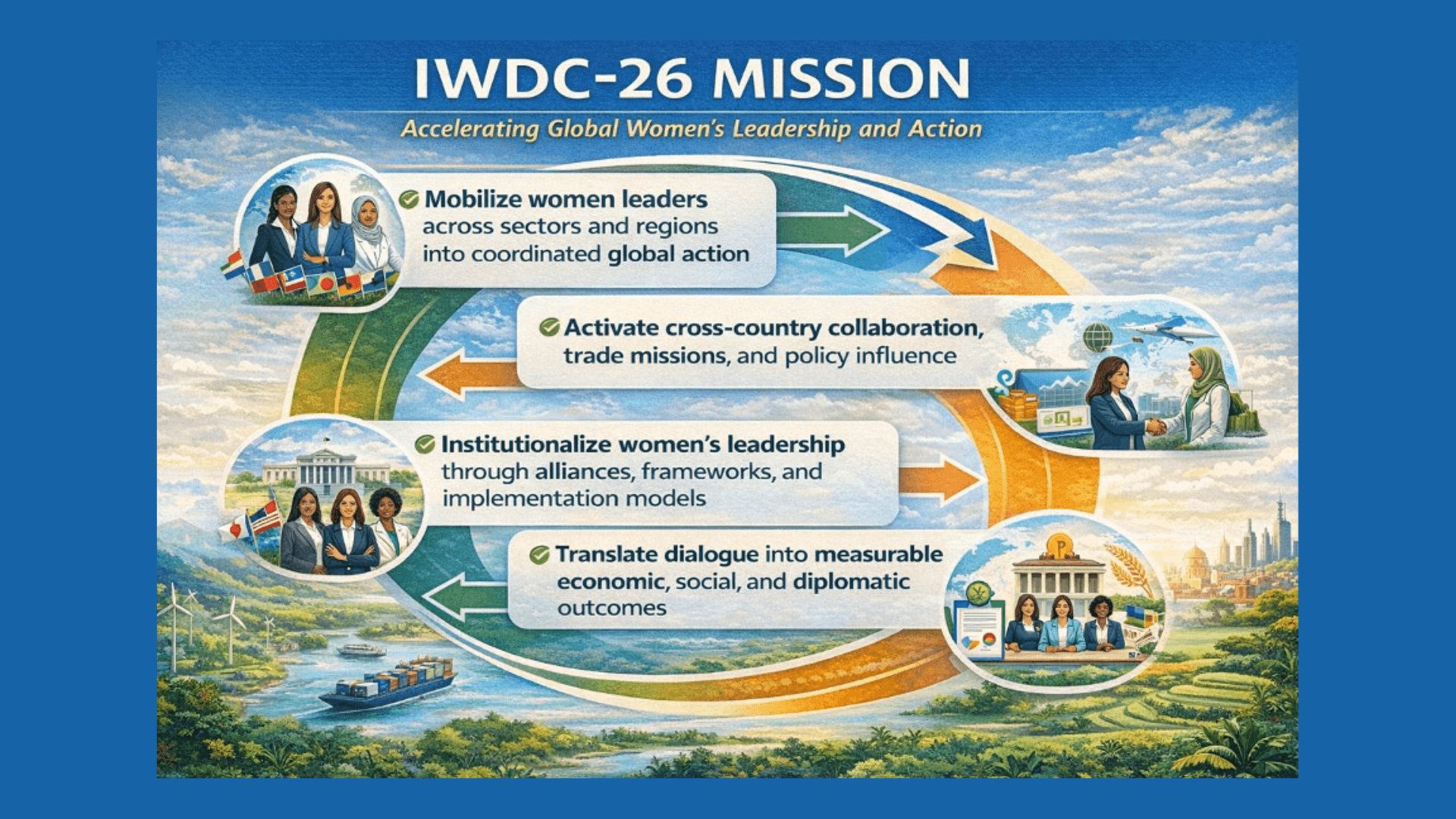 IWDC-26 MISSION

Accelerating Global Women's Leadership and Action

Mobilize women leaders across sectors and regions into coordinated global action

Activate cross-country collaboration, trade missions, and policy influence

Institutionalize women's leadership through alliances, frameworks, and implementation models

Translate dialogue into measurable economic, social, and diplomatic outcomes